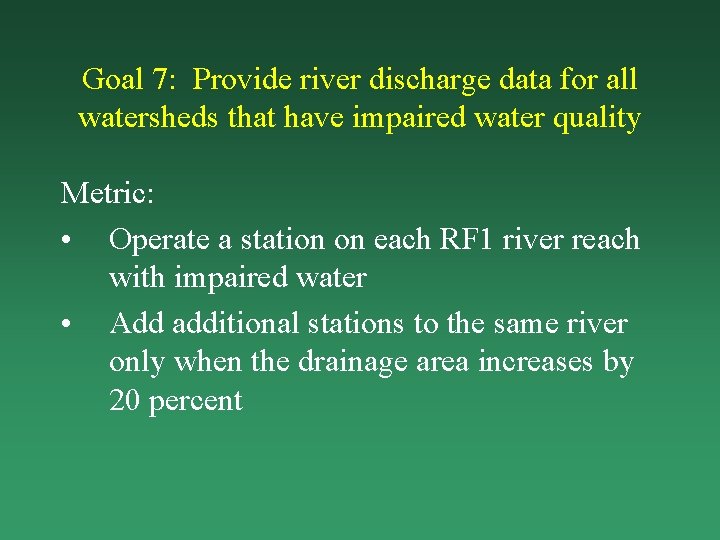 Goal 7: Provide river discharge data for all watersheds that have impaired water quality

Metric:

• Operate a station on each RF1 river reach with impaired water

• Add additional stations to the same river only when the drainage area increases by 20 percent